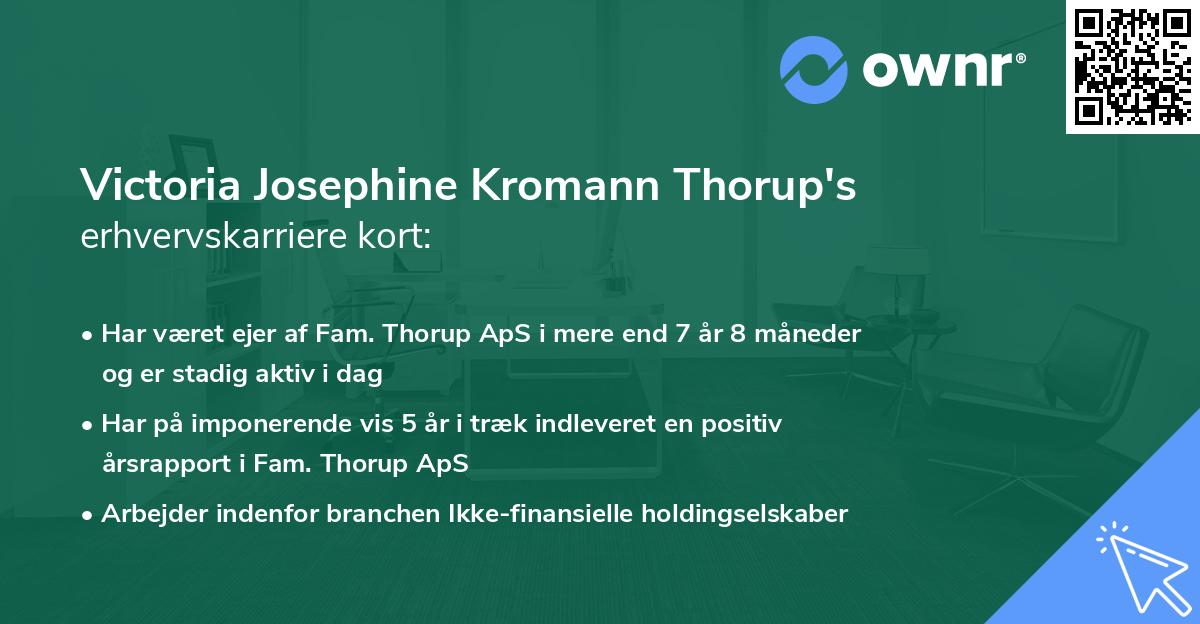 ownr®

Victoria Josephine Kromann Thorup's
erhvervskarriere kort:

• Har været ejer af Fam. Thorup ApS i mere end 7 år 8 måneder og er stadig aktiv i dag

• Har på imponerende vis 5 år i træk indleveret en positiv årsrapport i Fam. Thorup ApS

• Arbejder indenfor branchen Ikke-finansielle holdingselskaber